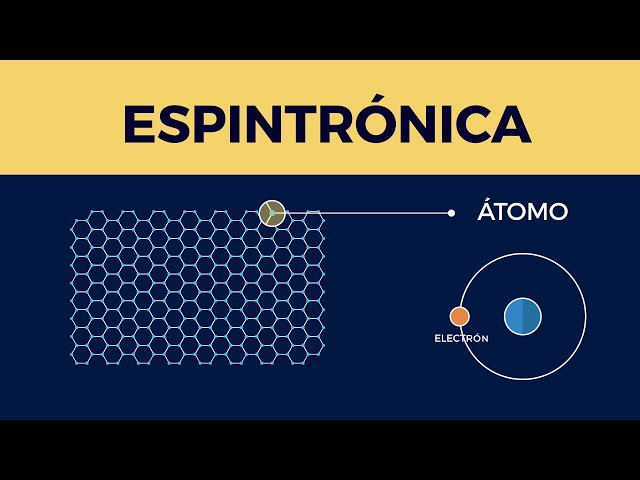 ESPINTRÓNICA

ÁTOMO

ELECTRÓN